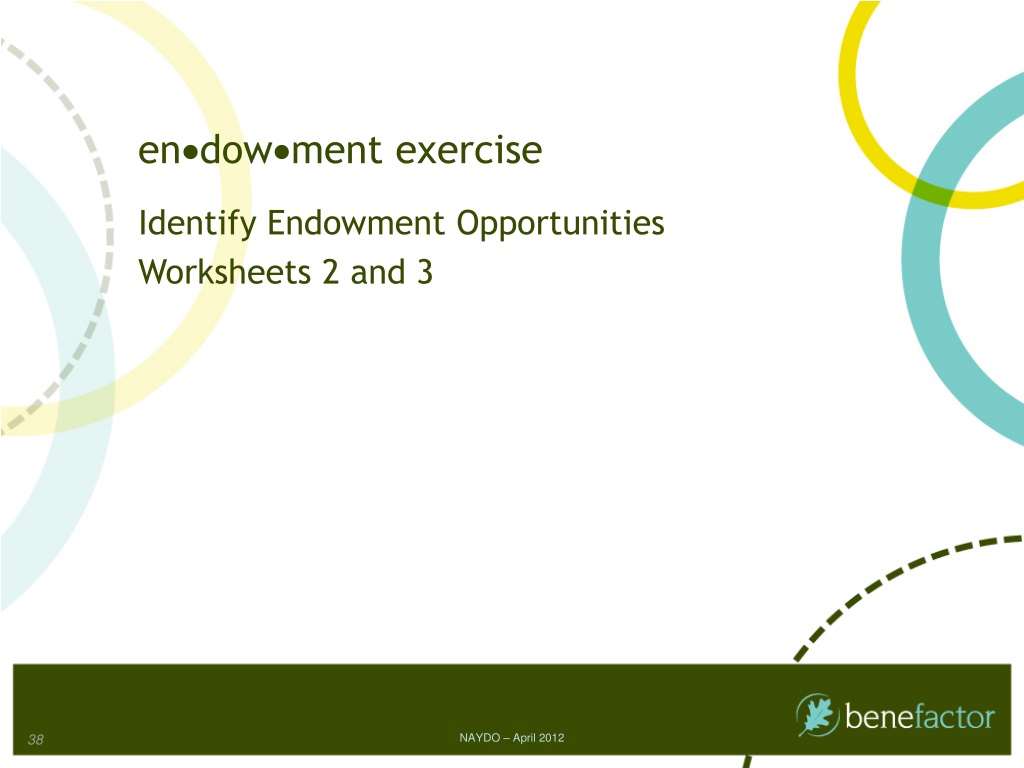 en•dow•ment exercise

Identify Endowment Opportunities
Worksheets 2 and 3

38

NAYDO – April 2012

benefactor